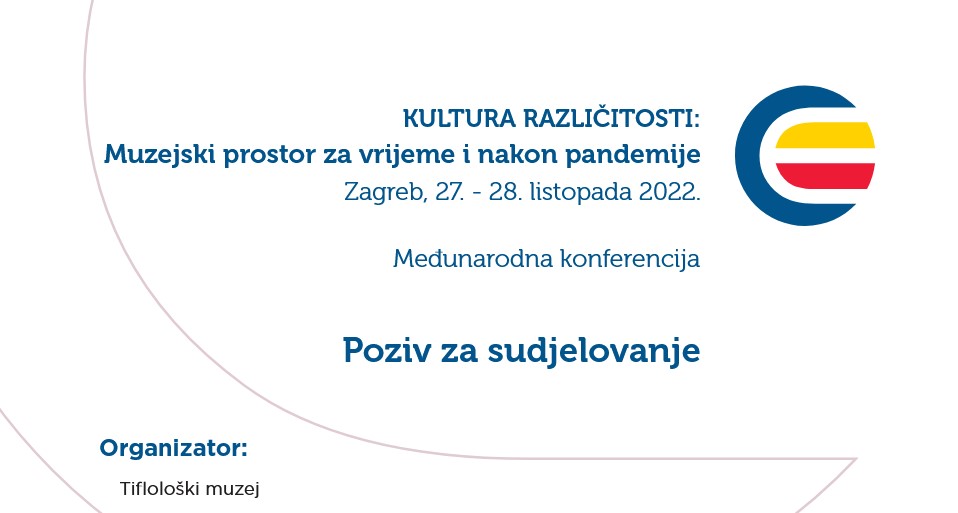 KULTURA RAZLIČITOSTI:
Muzejski prostor za vrijeme i nakon pandemije
Zagreb, 27. - 28. listopada 2022.

Međunarodna konferencija

Poziv za sudjelovanje

Organizator:

Tiflološki muzej